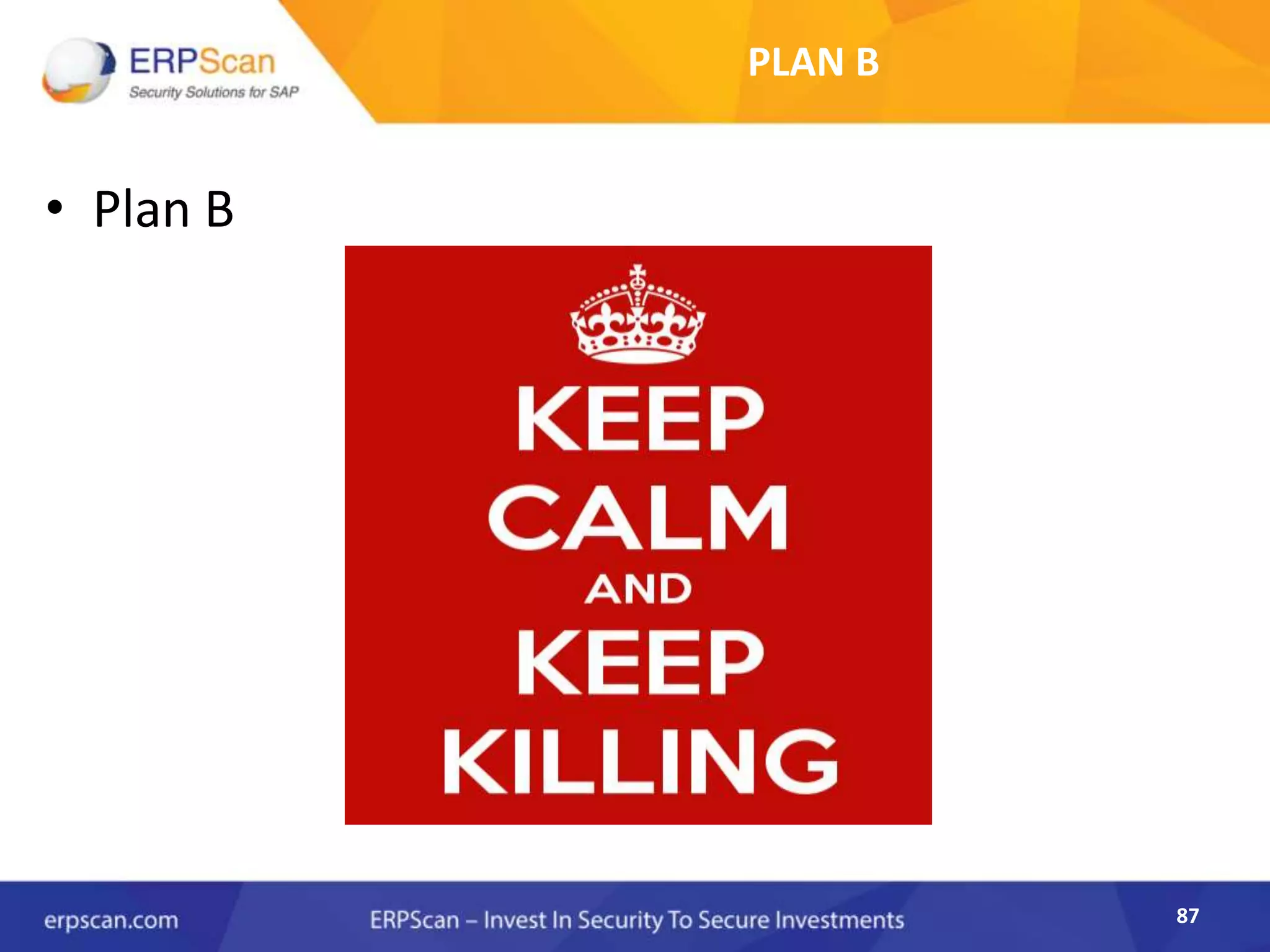 ERPScan
Security Solutions for SAP

PLAN B

• Plan B

KEEP
CALM
AND
KEEP
KILLING

erpscan.com

ERPScan – Invest In Security To Secure Investments

87